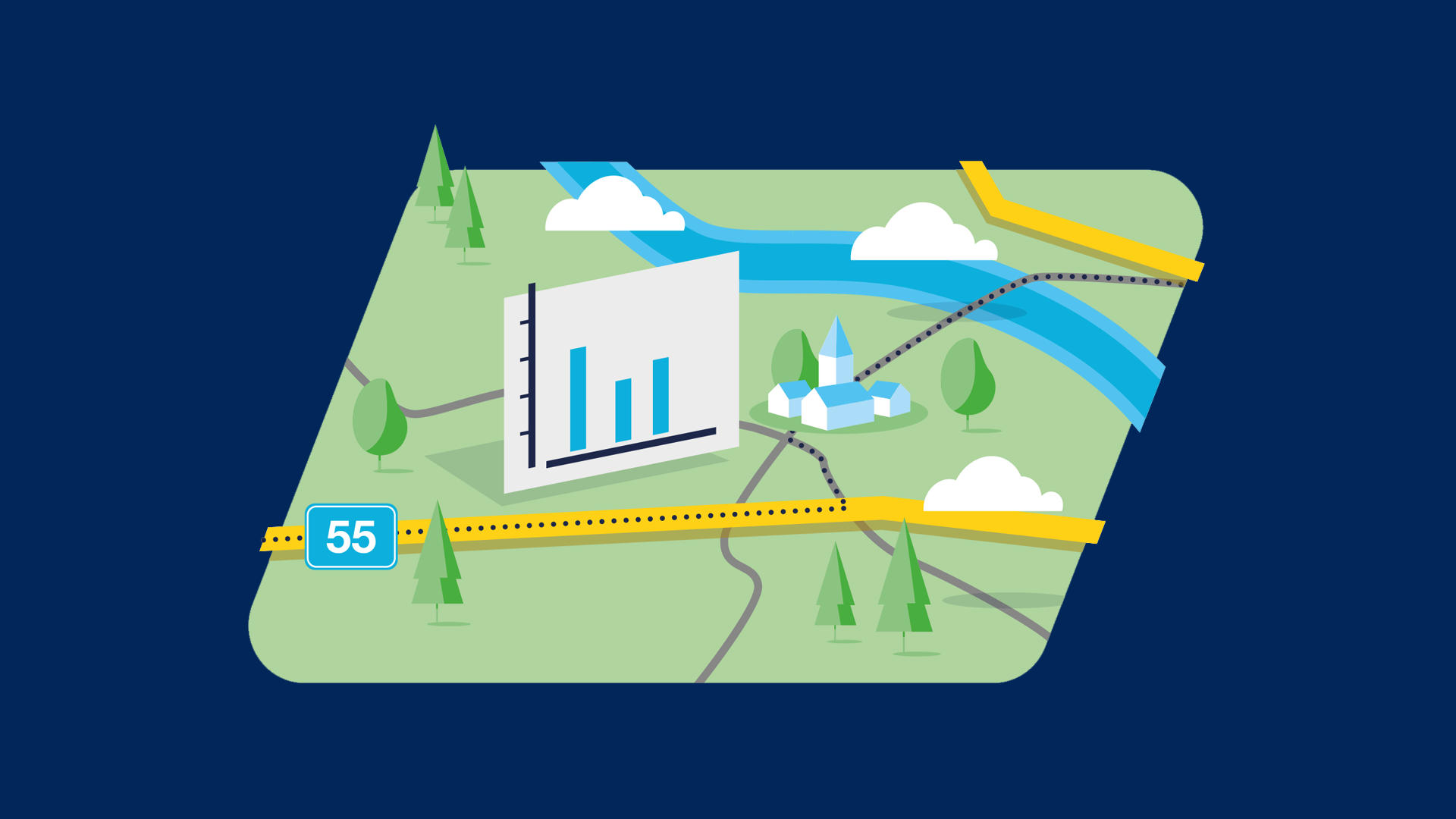 55